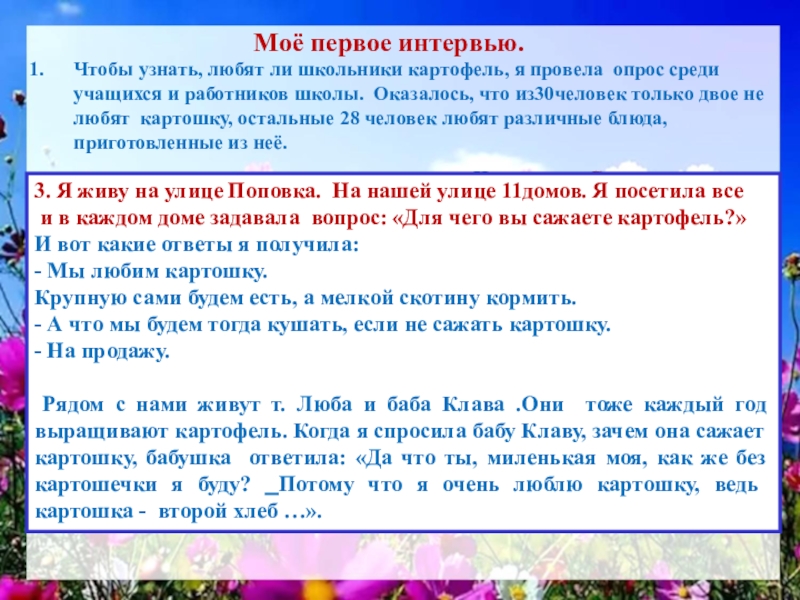 Моё первое интервью.

1. Чтобы узнать, любят ли школьники картофель, я провела опрос среди учащихся и работников школы. Оказалось, что из30человек только двое не любят картошку, остальные 28 человек любят различные блюда, приготовленные из неё.

3. Я живу на улице Поповка. На нашей улице 11домов. Я посетила все и в каждом доме задавала вопрос: «Для чего вы сажаете картофель?»
И вот какие ответы я получила:
- Мы любим картошку.
Крупную сами будем есть, а мелкой скотину кормить.
- А что мы будем тогда кушать, если не сажать картошку.
- На продажу.

Рядом с нами живут т. Люба и баба Клава .Они тоже каждый год выращивают картофель. Когда я спросила бабу Клаву, зачем она сажает картошку, бабушка ответила: «Да что ты, миленькая моя, как же без картошечки я буду? _Потому что я очень люблю картошку, ведь картошка - второй хлеб …».